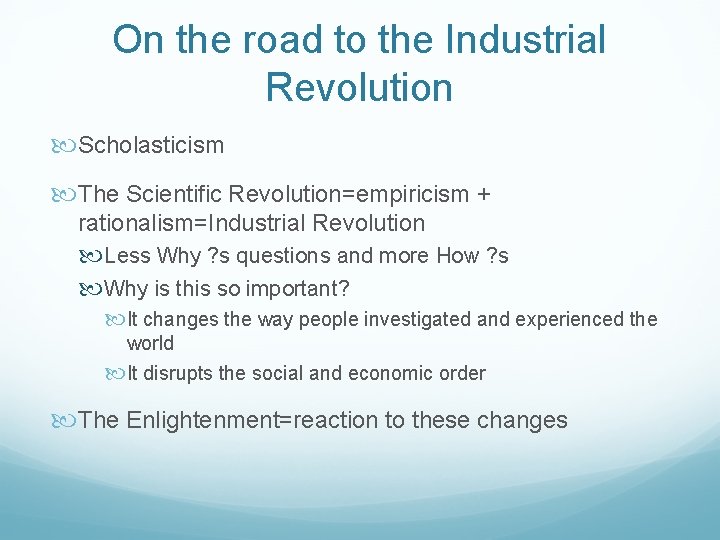 On the road to the Industrial Revolution

Scholasticism

The Scientific Revolution=empiricism + rationalism=Industrial Revolution

Less Why ?s questions and more How ?s

Why is this so important?

It changes the way people investigated and experienced the world

It disrupts the social and economic order

The Enlightenment=reaction to these changes